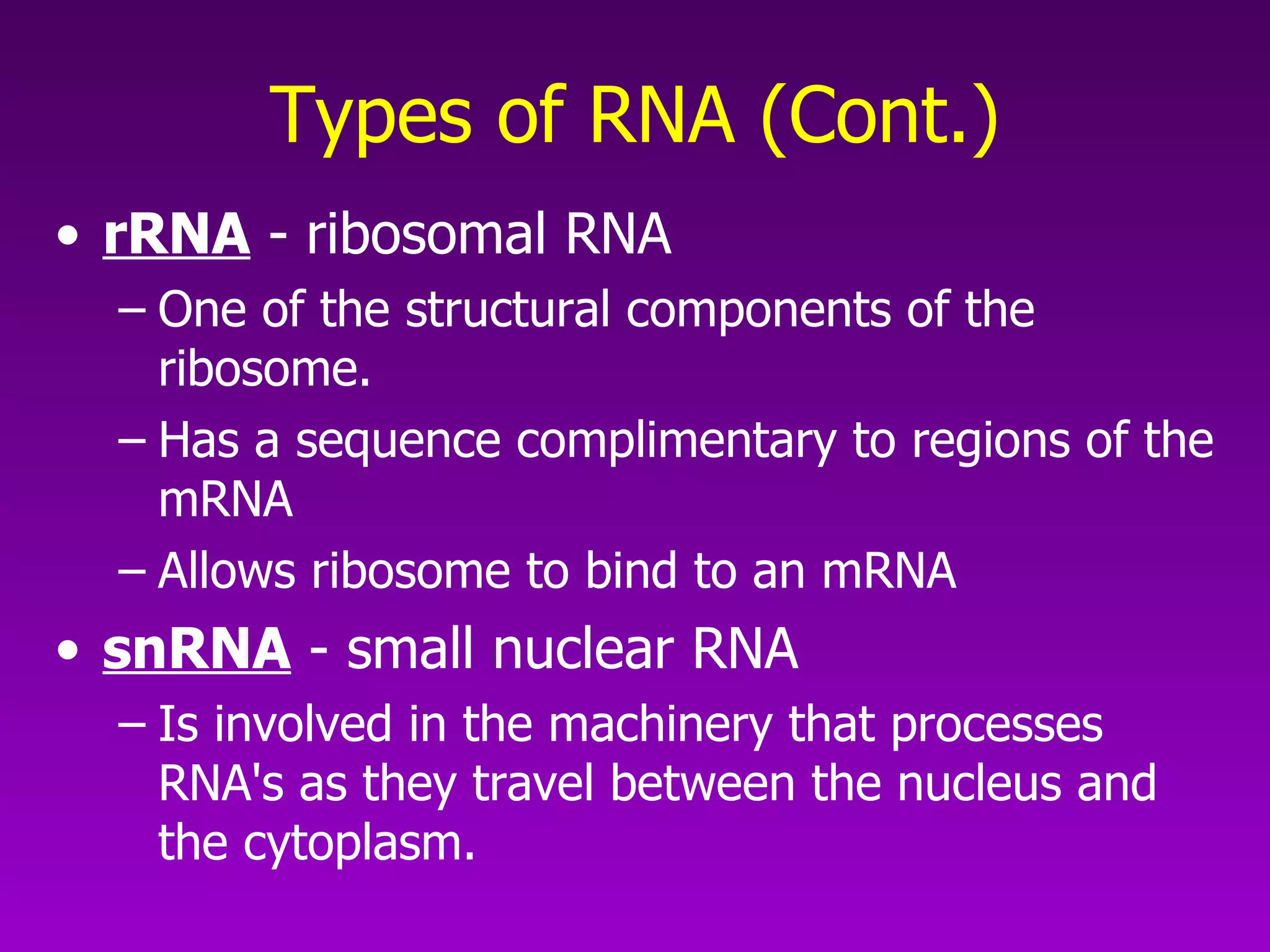 Types of RNA (Cont.)

• rRNA - ribosomal RNA
– One of the structural components of the ribosome.
– Has a sequence complimentary to regions of the mRNA
– Allows ribosome to bind to an mRNA

• snRNA - small nuclear RNA
– Is involved in the machinery that processes RNA's as they travel between the nucleus and the cytoplasm.